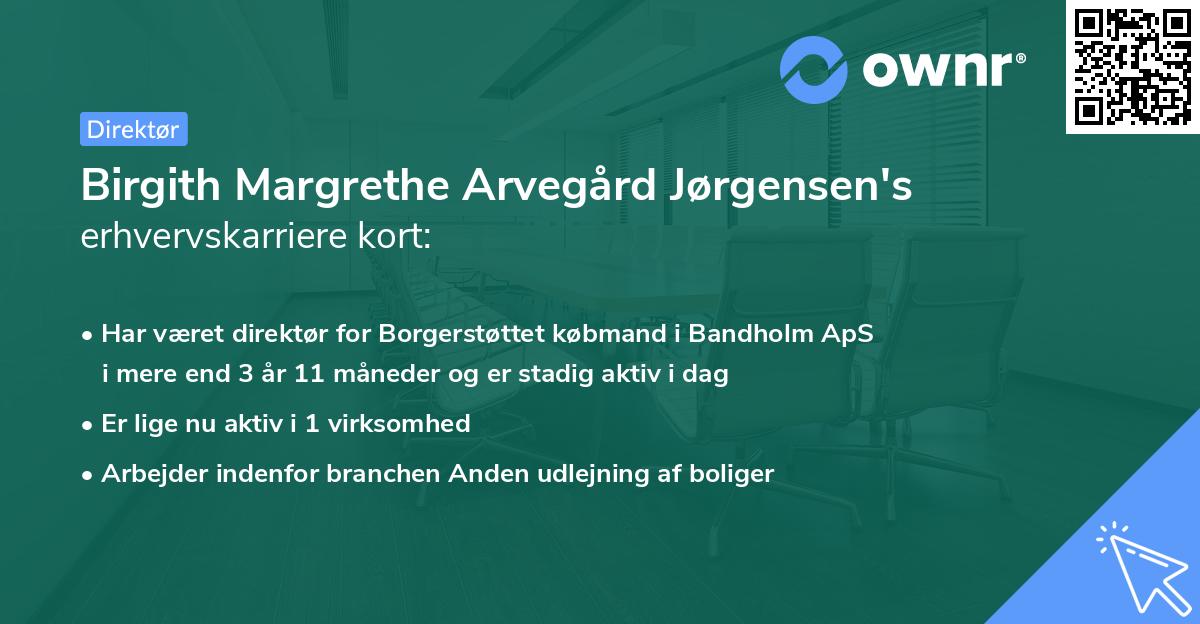 ownr®

Direktør

Birgith Margrethe Arvegård Jørgensen's erhvervskarriere kort:

• Har været direktør for Borgerstøttet købmand i Bandholm ApS i mere end 3 år 11 måneder og er stadig aktiv i dag

• Er lige nu aktiv i 1 virksomhed

• Arbejder indenfor branchen Anden udlejning af boliger